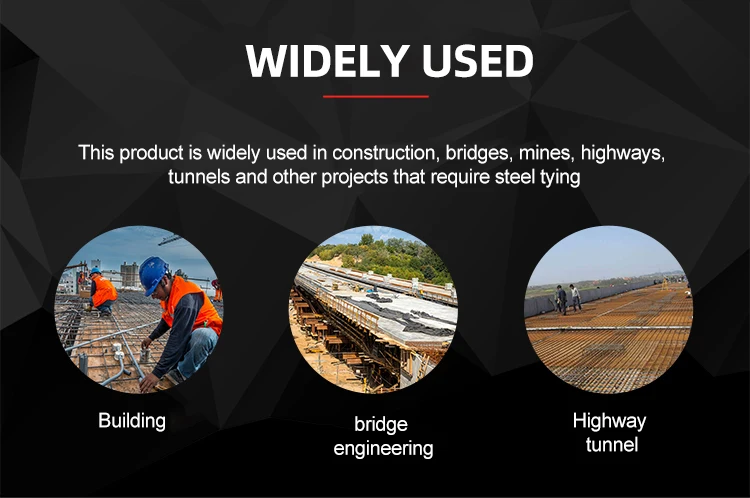 WIDELY USED

This product is widely used in construction, bridges, mines, highways, tunnels and other projects that require steel tying

Building

bridge engineering

Highway tunnel